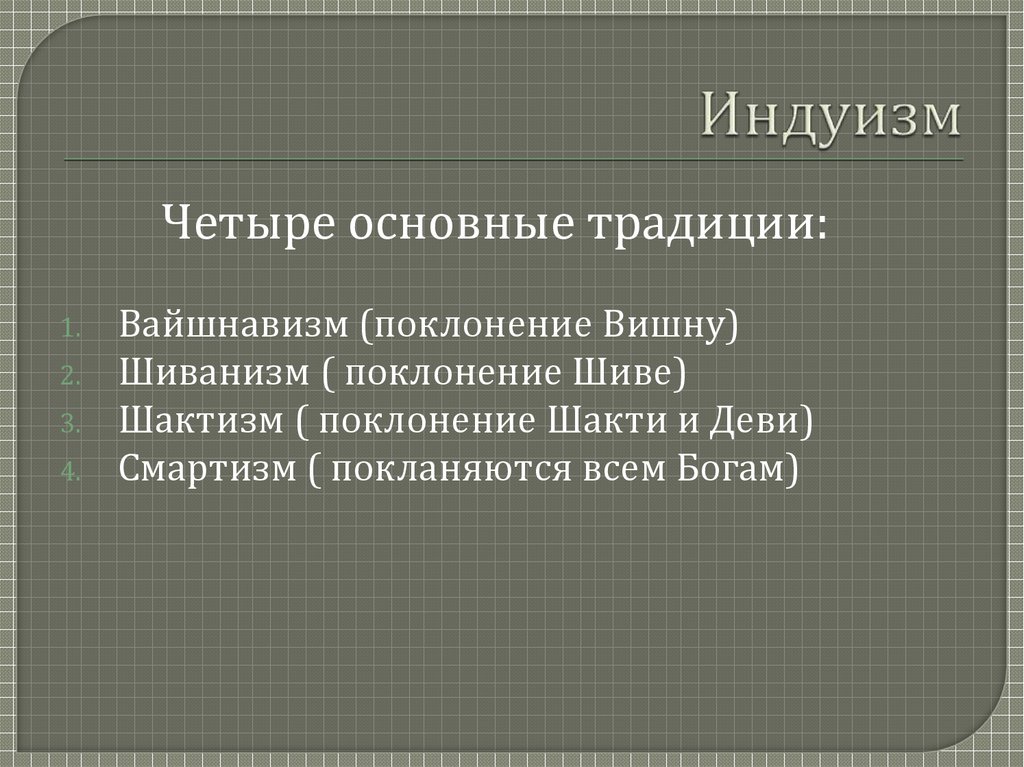 Индуизм

Четыре основные традиции:

1. Вайшнавизм (поклонение Вишну)
2. Шиванизм ( поклонение Шиве)
3. Шактизм ( поклонение Шакти и Деви)
4. Смартизм ( покланяются всем Богам)